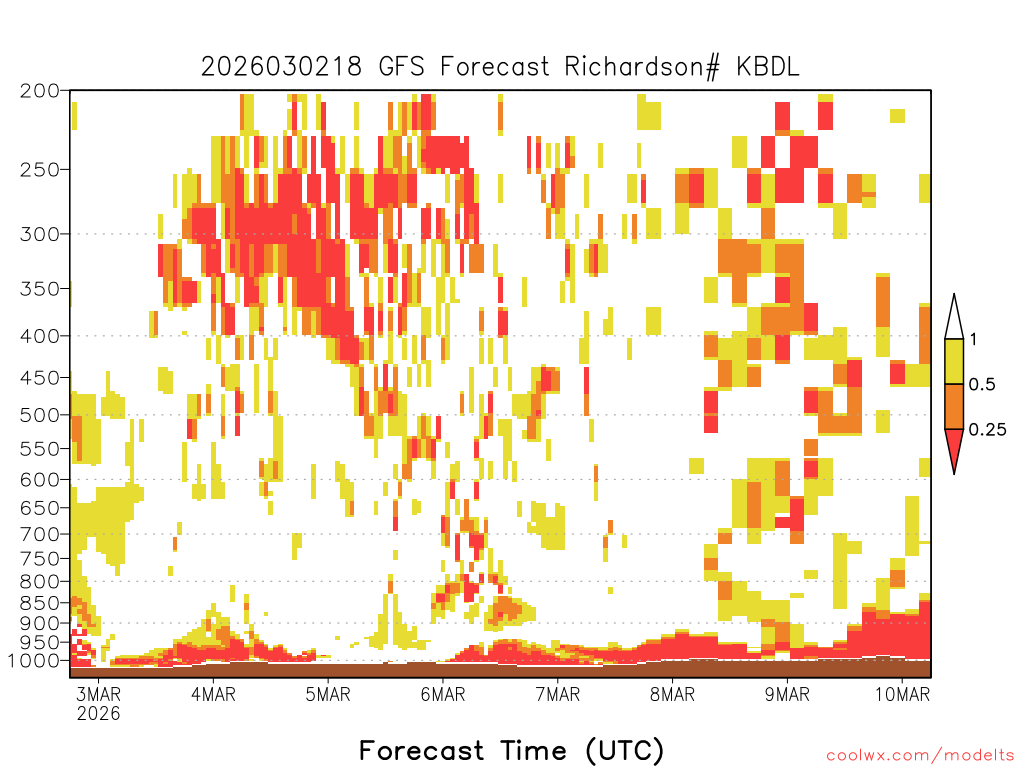 2026030218 GFS Forecast Richardson# KBDL

200
250
300
350
400
450
500
550
600
650
700
750
800
850
900
950
1000

1
0.5
0.25

3MAR
2026
4MAR
5MAR
6MAR
7MAR
8MAR
9MAR
10MAR

Forecast Time (UTC)

coolwx.com/modelts